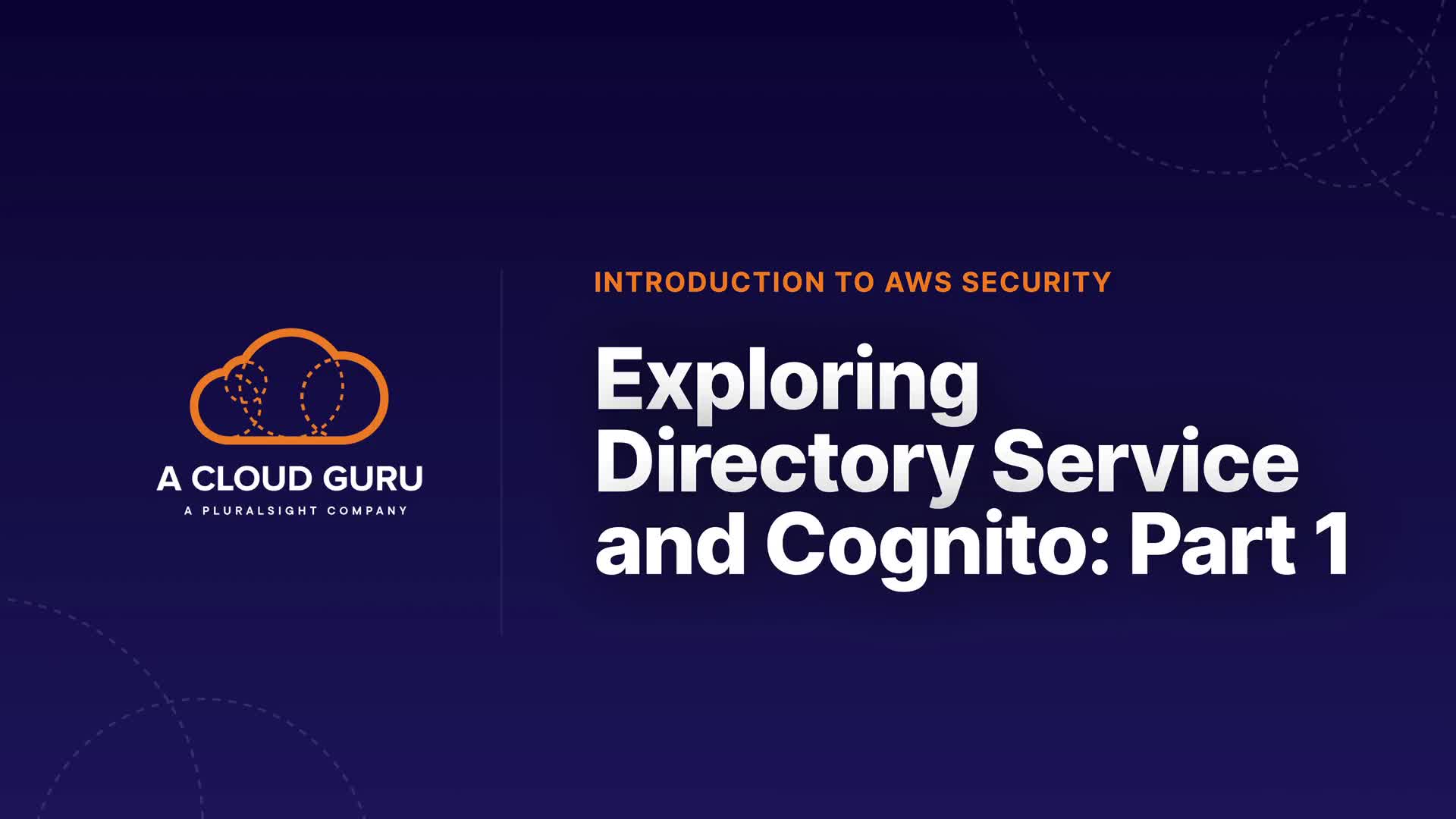 A CLOUD GURU
A PLURALSIGHT COMPANY

INTRODUCTION TO AWS SECURITY

Exploring Directory Service and Cognito: Part 1